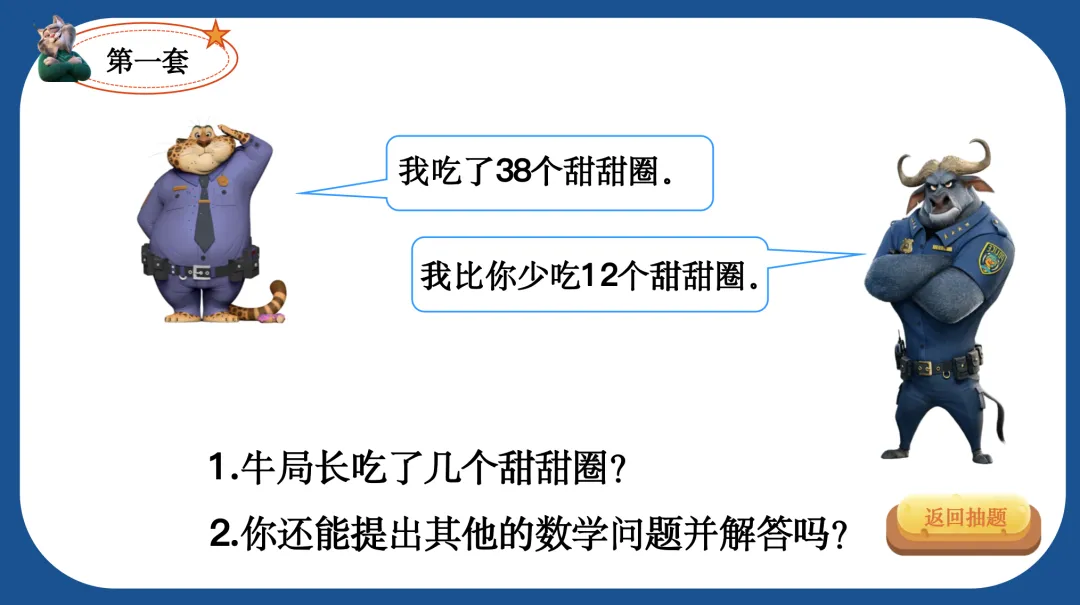 第一套

我吃了38个甜甜圈.

我比你少吃12个甜甜圈.

1.牛局长吃了几个甜甜圈?

2.你还能提出其他的数学问题并解答吗?

返回抽题